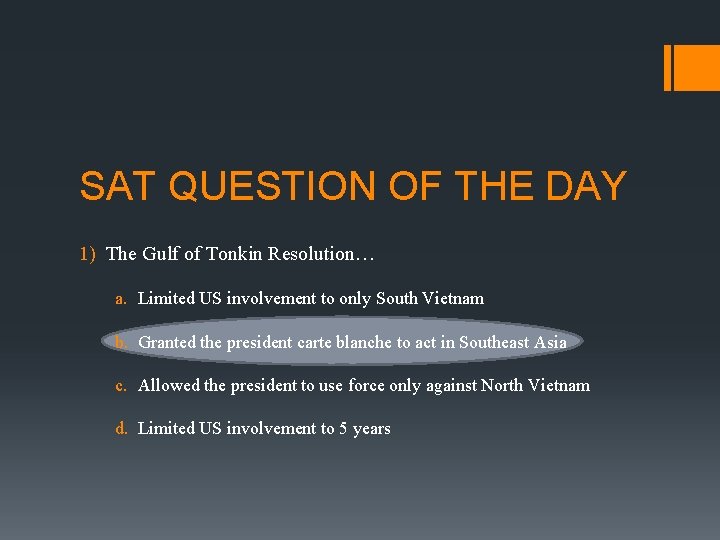 SAT QUESTION OF THE DAY

1) The Gulf of Tonkin Resolution…

a. Limited US involvement to only South Vietnam

b. Granted the president carte blanche to act in Southeast Asia

c. Allowed the president to use force only against North Vietnam

d. Limited US involvement to 5 years